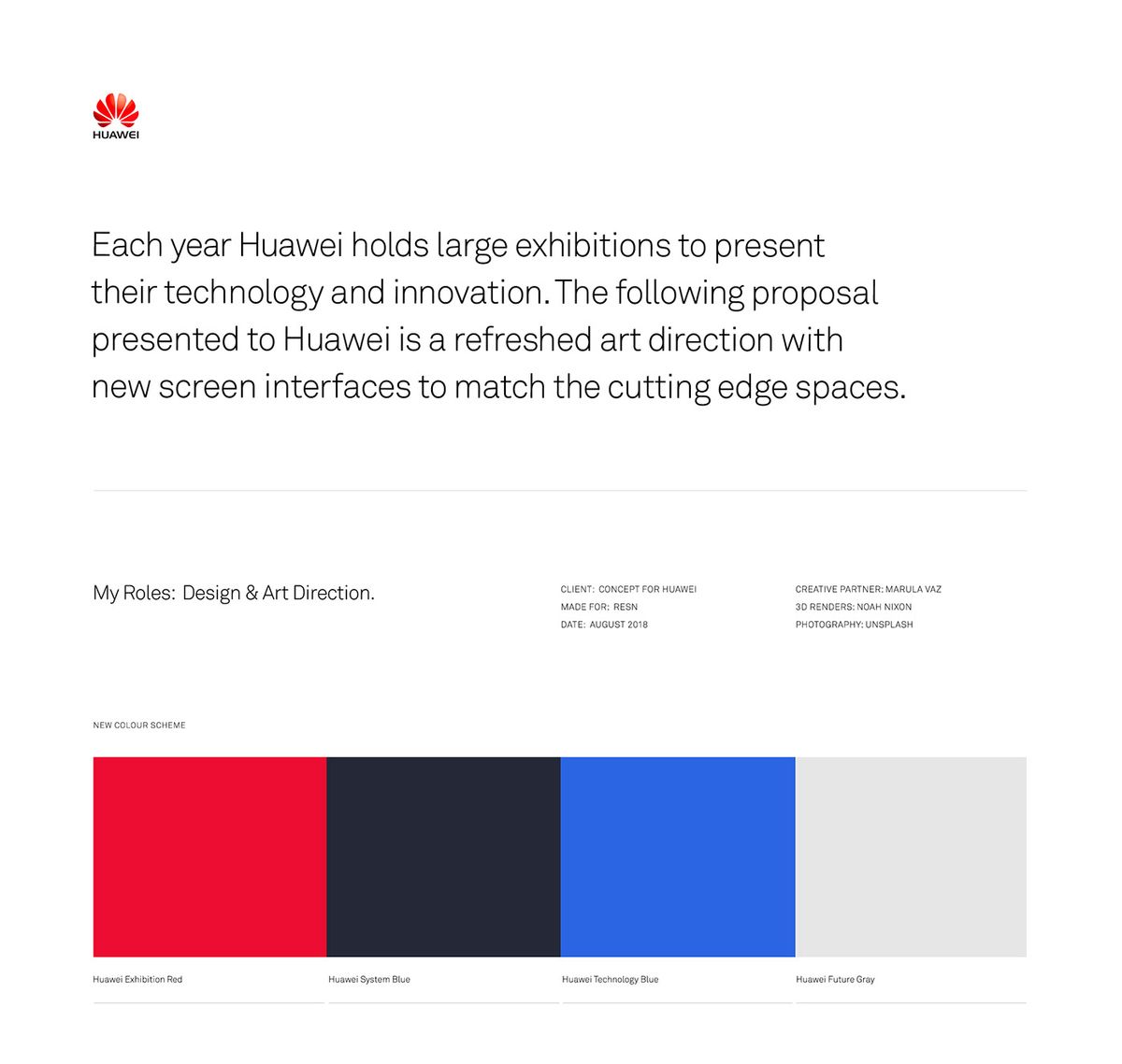 HUAWEI

Each year Huawei holds large exhibitions to present their technology and innovation. The following proposal presented to Huawei is a refreshed art direction with new screen interfaces to match the cutting edge spaces.

My Roles: Design & Art Direction.

CLIENT: CONCEPT FOR HUAWEI
MADE FOR: RESN
DATE: AUGUST 2018

CREATIVE PARTNER: MARULA VAZ
3D RENDERS: NOAH NIXON
PHOTOGRAPHY: UNSPLASH

NEW COLOUR SCHEME

Huawei Exhibition Red

Huawei System Blue

Huawei Technology Blue

Huawei Future Gray